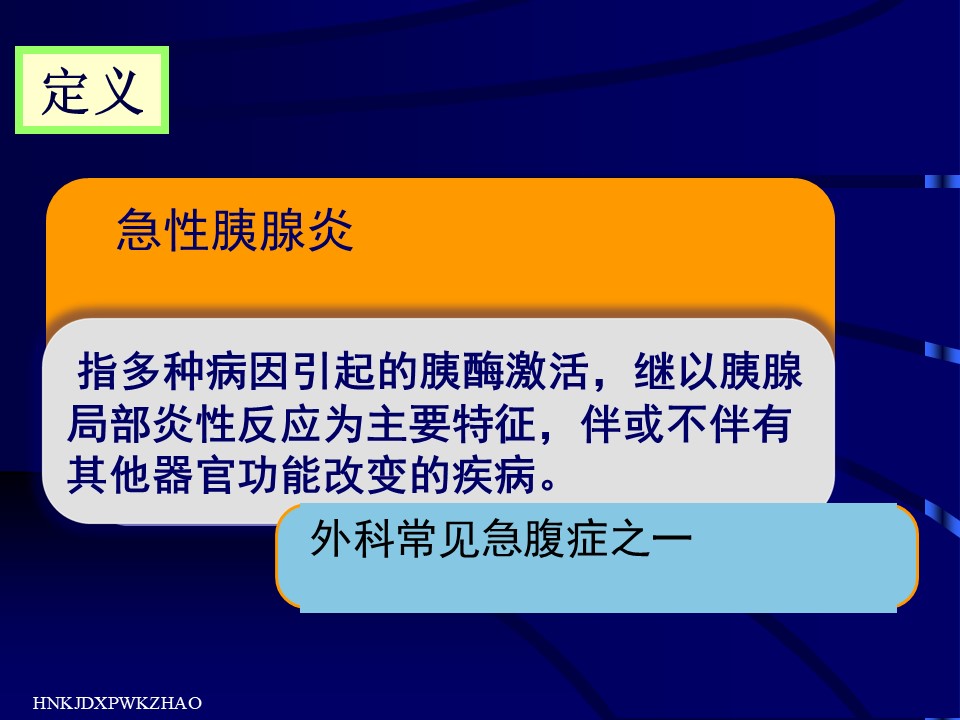 定义

急性胰腺炎

指多种病因引起的胰酶激活，继以胰腺局部炎性反应为主要特征，伴或不伴有其他器官功能改变的疾病。

外科常见急腹症之一

HNKJDXPWKZHAO